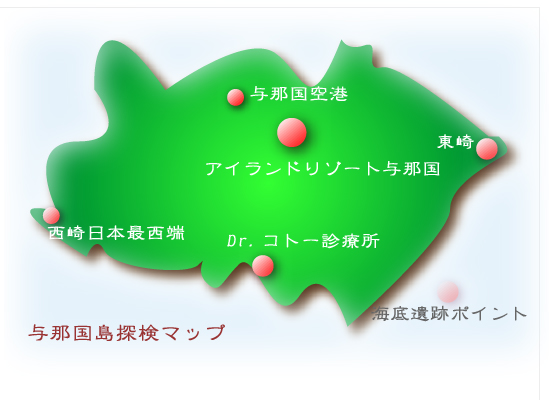 与那国空港

東崎

アイランドリゾート与那国

西崎日本最西端

Dr.コトー診療所

海底遺跡ポイント

与那国島探検マップ